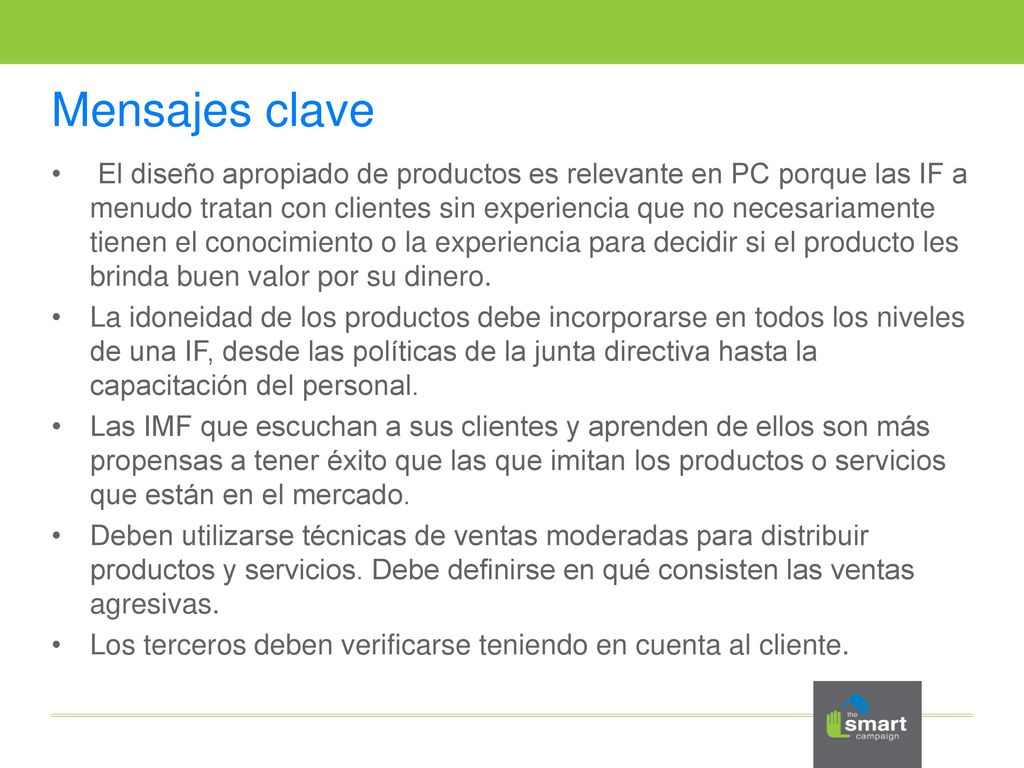 Mensajes clave

• El diseño apropiado de productos es relevante en PC porque las IF a menudo tratan con clientes sin experiencia que no necesariamente tienen el conocimiento o la experiencia para decidir si el producto les brinda buen valor por su dinero.
• La idoneidad de los productos debe incorporarse en todos los niveles de una IF, desde las políticas de la junta directiva hasta la capacitación del personal.
• Las IMF que escuchan a sus clientes y aprenden de ellos son más propensas a tener éxito que las que imitan los productos o servicios que están en el mercado.
• Deben utilizarse técnicas de ventas moderadas para distribuir productos y servicios. Debe definirse en qué consisten las ventas agresivas.
• Los terceros deben verificarse teniendo en cuenta al cliente.

the smart campaign